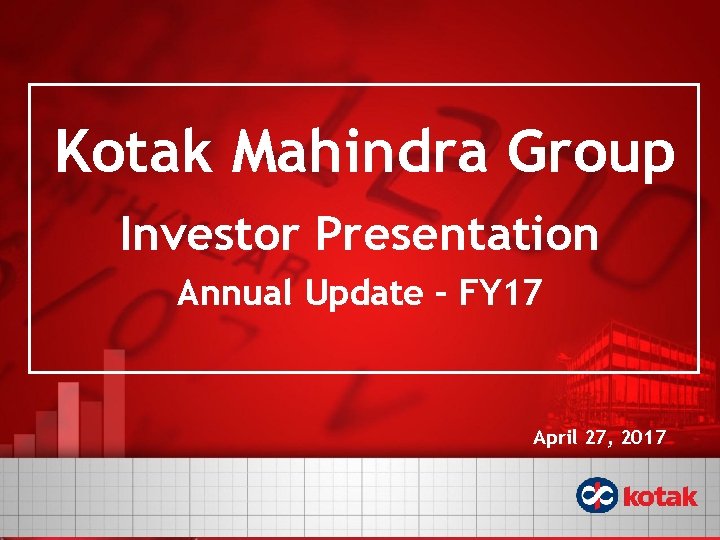 Kotak Mahindra Group

Investor Presentation

Annual Update - FY17

April 27, 2017

kotak